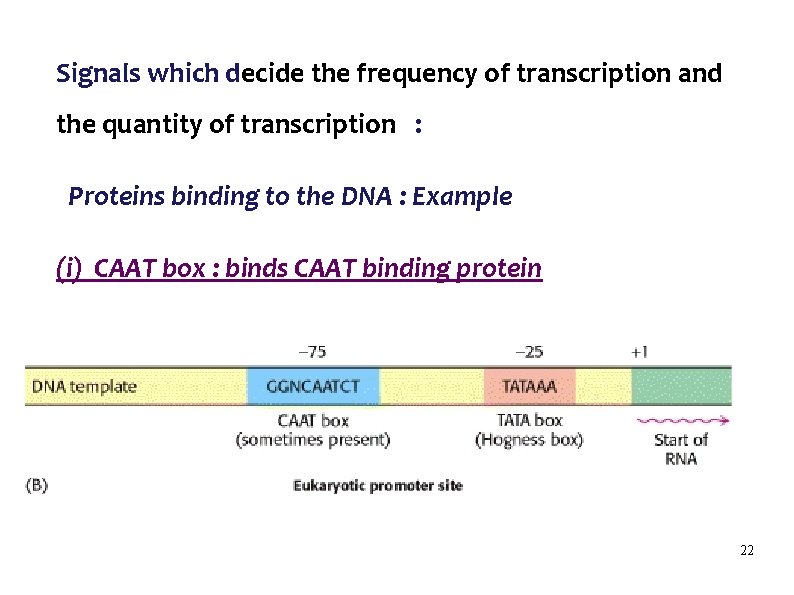 Signals which decide the frequency of transcription and the quantity of transcription :

Proteins binding to the DNA : Example

(i) CAAT box : binds CAAT binding protein

−75

−25

+1

DNA template

GGNCAATCT

TATAAA

CAAT box
(sometimes present)

TATA box
(Hogness box)

Start of
RNA

(B)

Eukaryotic promoter site

22